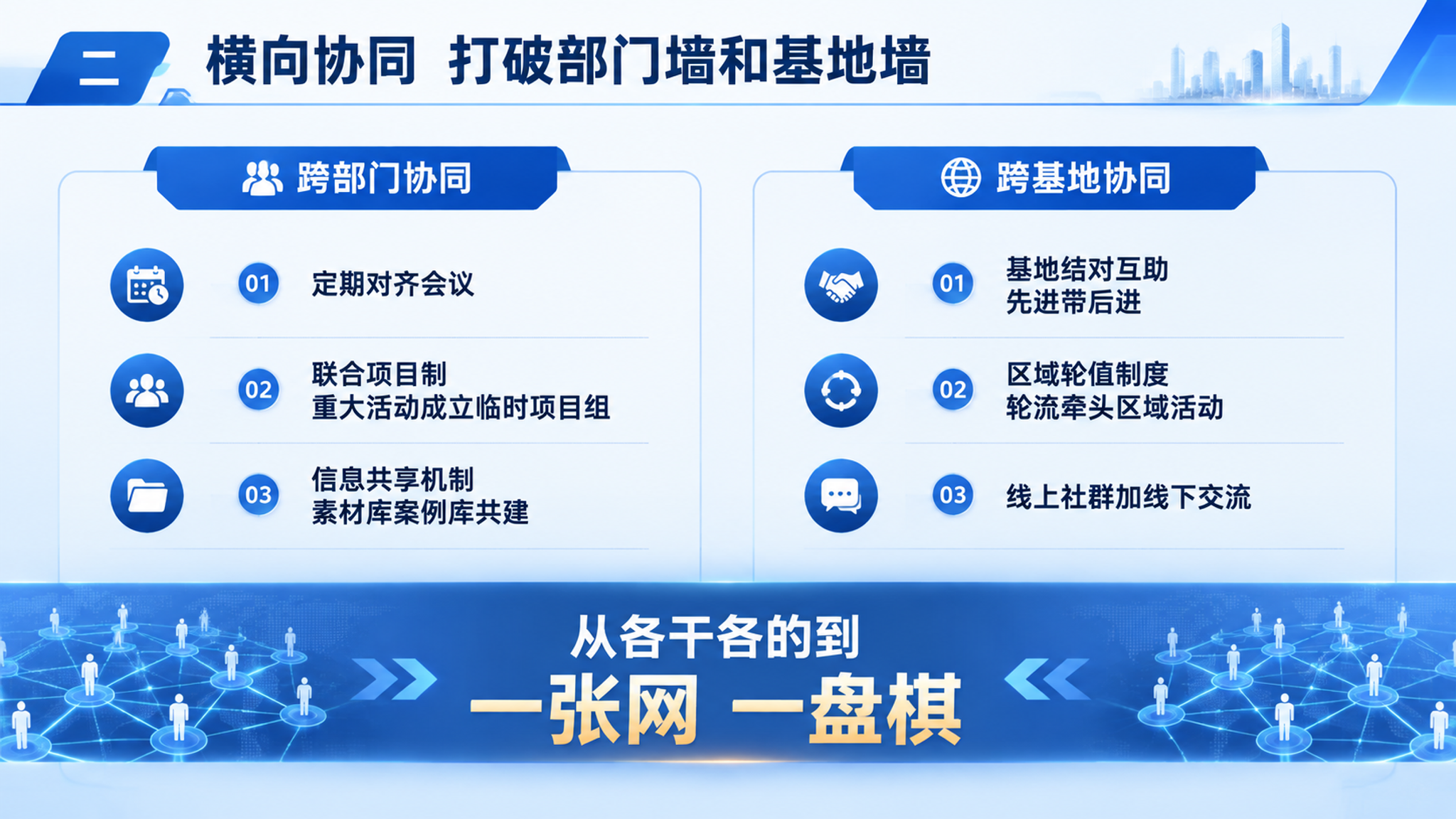 二 横向协同 打破部门墙和基地墙

跨部门协同

01 定期对齐会议

02 联合项目制
重大活动成立临时项目组

03 信息共享机制
素材库案例库共建

跨基地协同

01 基地结对互助
先进带后进

02 区域轮值制度
轮流牵头区域活动

03 线上社群加线下交流

从各干各的到
一张网 一盘棋